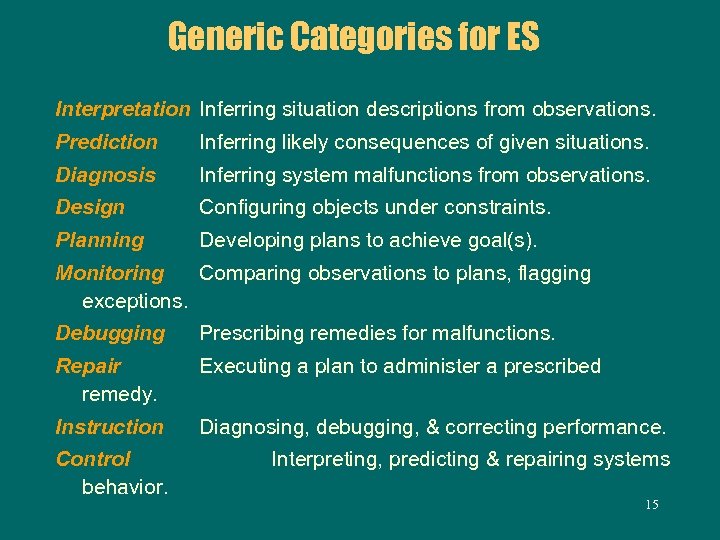 Generic Categories for ES

Interpretation Inferring situation descriptions from observations.

Prediction Inferring likely consequences of given situations.

Diagnosis Inferring system malfunctions from observations.

Design Configuring objects under constraints.

Planning Developing plans to achieve goal(s).

Monitoring Comparing observations to plans, flagging exceptions.

Debugging Prescribing remedies for malfunctions.

Repair Executing a plan to administer a prescribed remedy.

Instruction Diagnosing, debugging, & correcting performance.

Control Interpreting, predicting & repairing systems behavior.

15